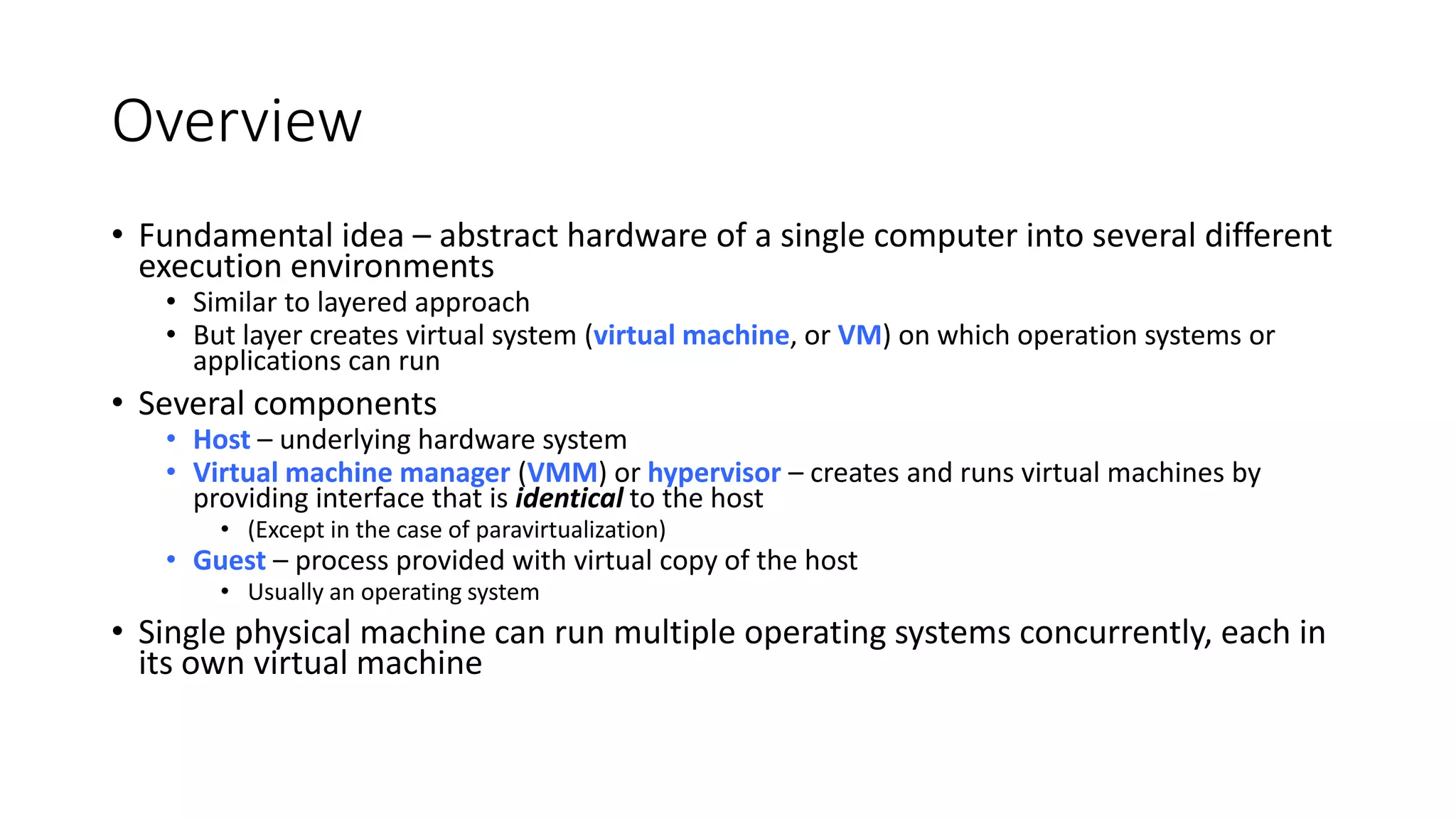 Overview

• Fundamental idea – abstract hardware of a single computer into several different execution environments
  • Similar to layered approach
  • But layer creates virtual system (virtual machine, or VM) on which operation systems or applications can run
• Several components
  • Host – underlying hardware system
  • Virtual machine manager (VMM) or hypervisor – creates and runs virtual machines by providing interface that is identical to the host
    • (Except in the case of paravirtualization)
  • Guest – process provided with virtual copy of the host
    • Usually an operating system
• Single physical machine can run multiple operating systems concurrently, each in its own virtual machine